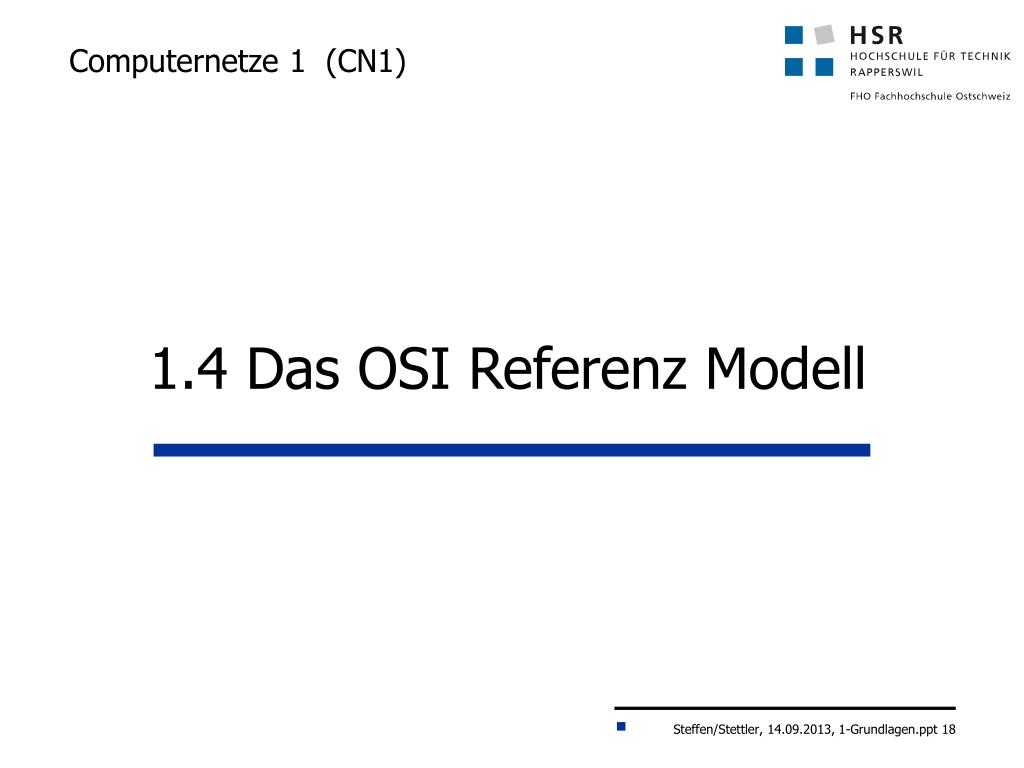 Computernetze 1 (CN1)

HSR
HOCHSCHULE FÜR TECHNIK
RAPPERSWIL

FHO Fachhochschule Ostschweiz

1.4 Das OSI Referenz Modell

Steffen/Stettler, 14.09.2013, 1-Grundlagen.ppt 18